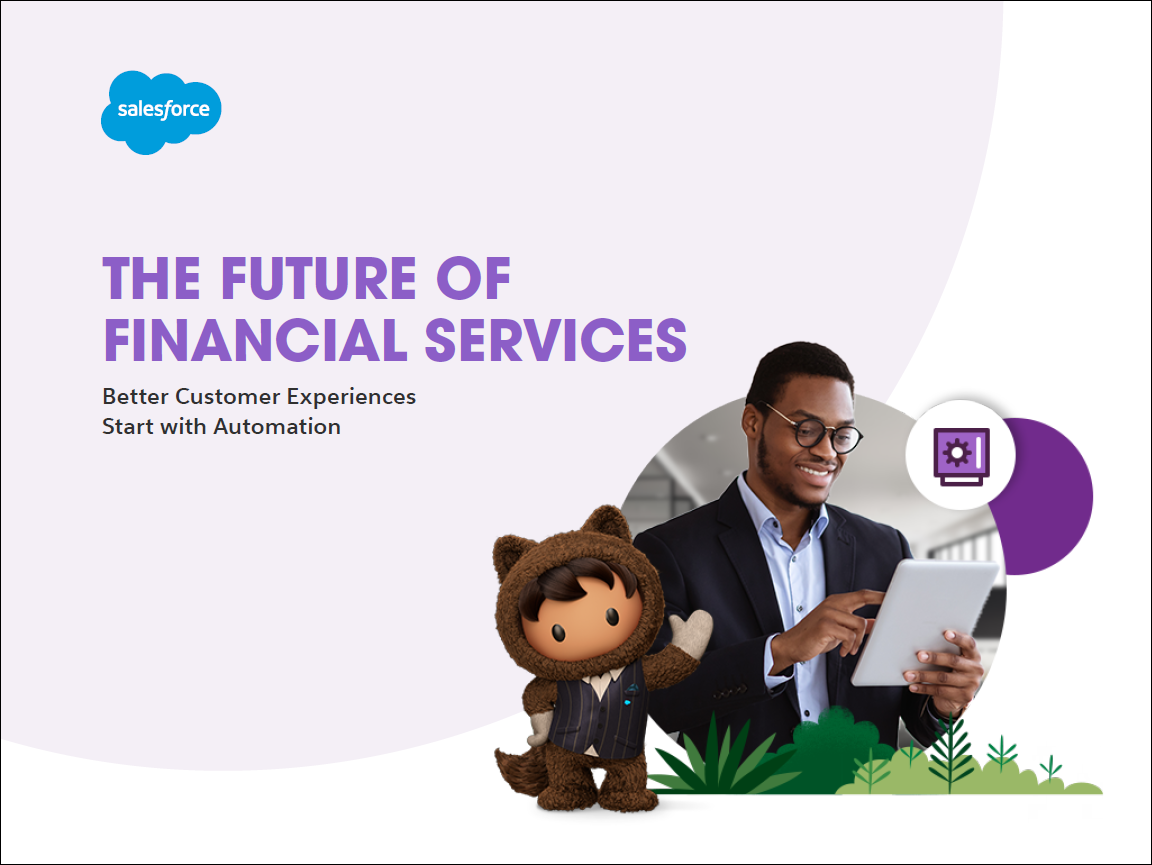 salesforce

THE FUTURE OF FINANCIAL SERVICES

Better Customer Experiences Start with Automation